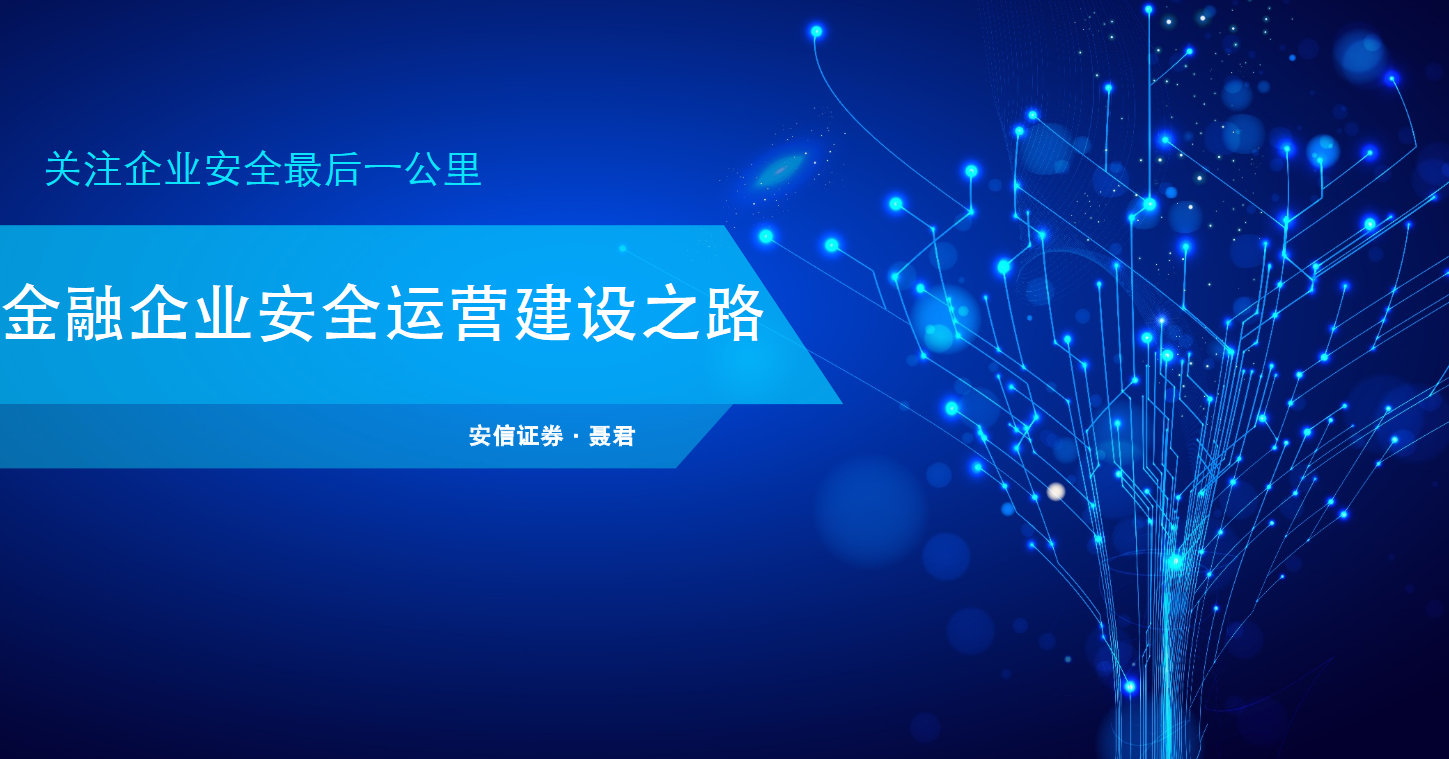 关注企业安全最后一公里

金融企业安全运营建设之路

安信证券 · 聂君